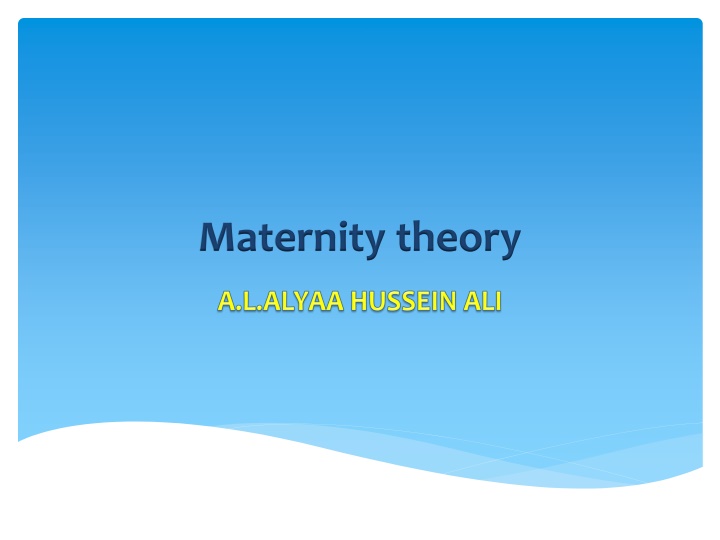 Maternity theory

A.L.ALYAA HUSSEIN ALI